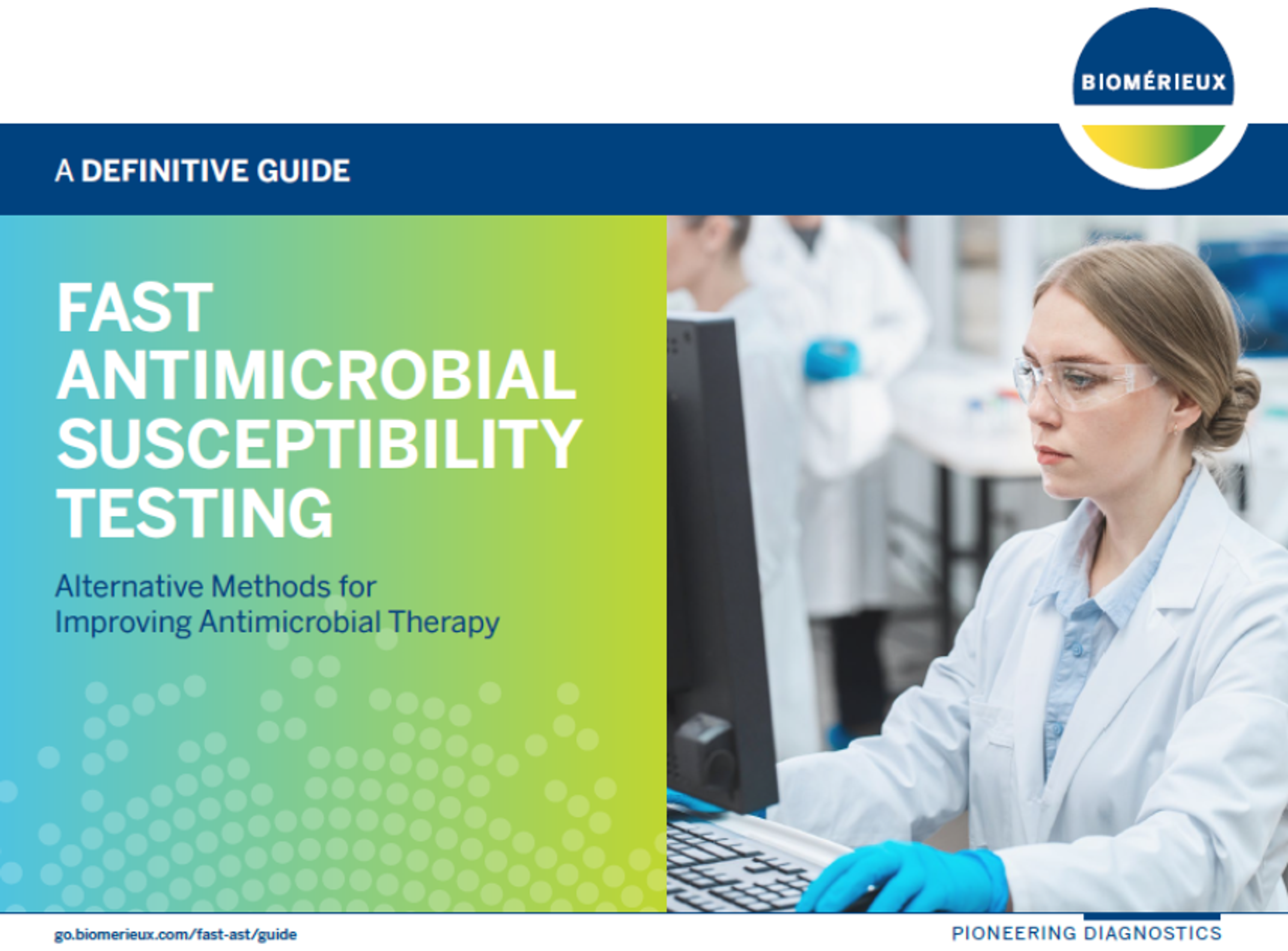 BIOMÉRIEUX

A DEFINITIVE GUIDE

FAST ANTIMICROBIAL SUSCEPTIBILITY TESTING

Alternative Methods for Improving Antimicrobial Therapy

go.biomerieux.com/fast-ast/guide

PIONEERING DIAGNOSTICS